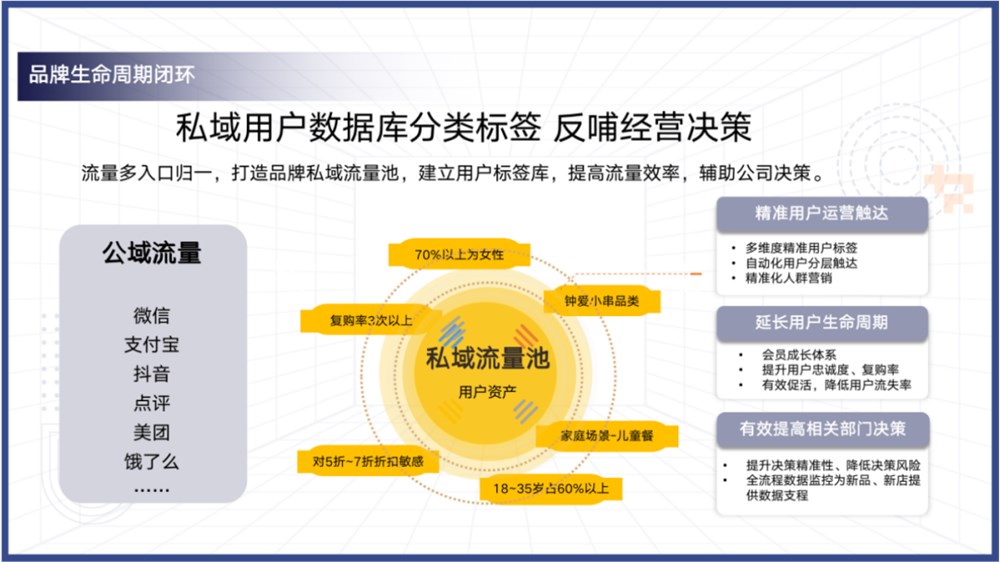 品牌生命周期闭环

私域用户数据库分类标签 反哺经营决策

流量多入口归一，打造品牌私域流量池，建立用户标签库，提高流量效率，辅助公司决策。

公域流量

微信
支付宝
抖音
点评
美团
饿了么
……

70%以上为女性

钟爱小串品类

复购率3次以上

私域流量池

用户资产

家庭场景-儿童餐

对5折~7折折扣敏感

18~35岁占60%以上

精准用户运营触达

• 多维度精准用户标签
• 自动化用户分层触达
• 精准化人群营销

延长用户生命周期

• 会员成长体系
• 提升用户忠诚度、复购率
• 有效促活，降低用户流失率

有效提高相关部门决策

• 提升决策精准性、降低决策风险
• 全流程数据监控为新品、新店提供数据支程